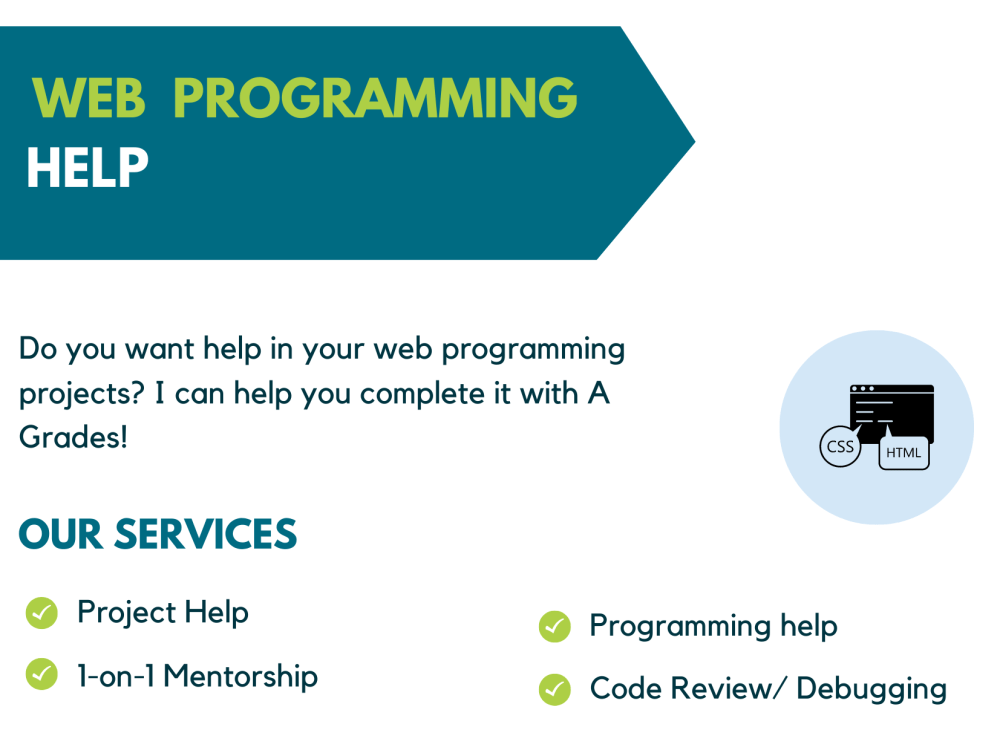 WEB PROGRAMMING HELP

Do you want help in your web programming projects? I can help you complete it with A Grades!

CSS
HTML

OUR SERVICES

Project Help

1-on-1 Mentorship

Programming help

Code Review/ Debugging